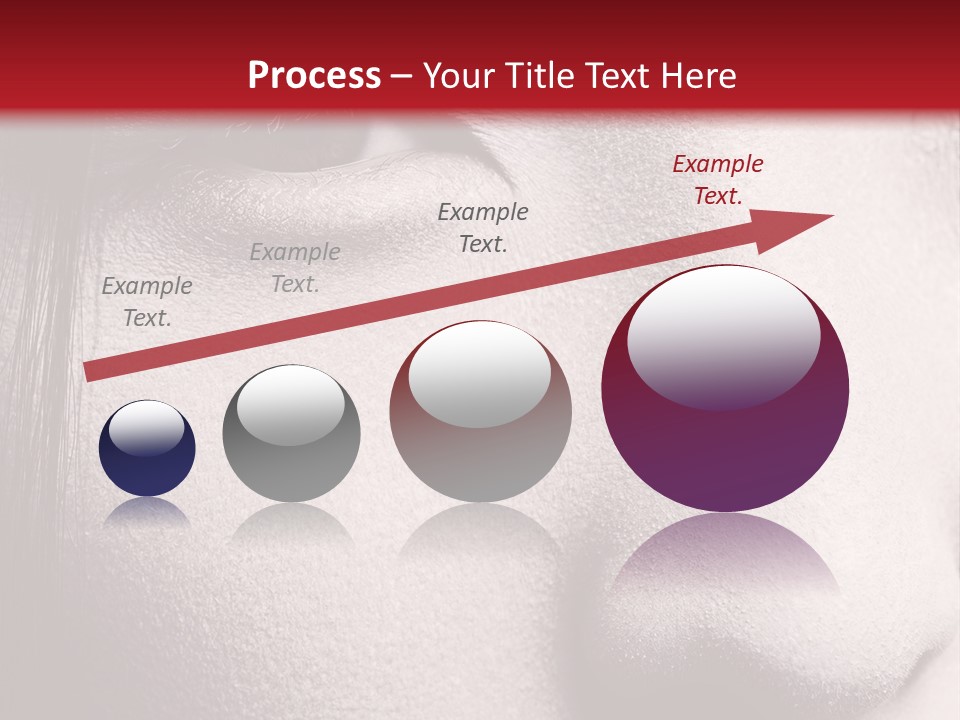 Process – Your Title Text Here

Example Text.

Example Text.

Example Text.

Example Text.